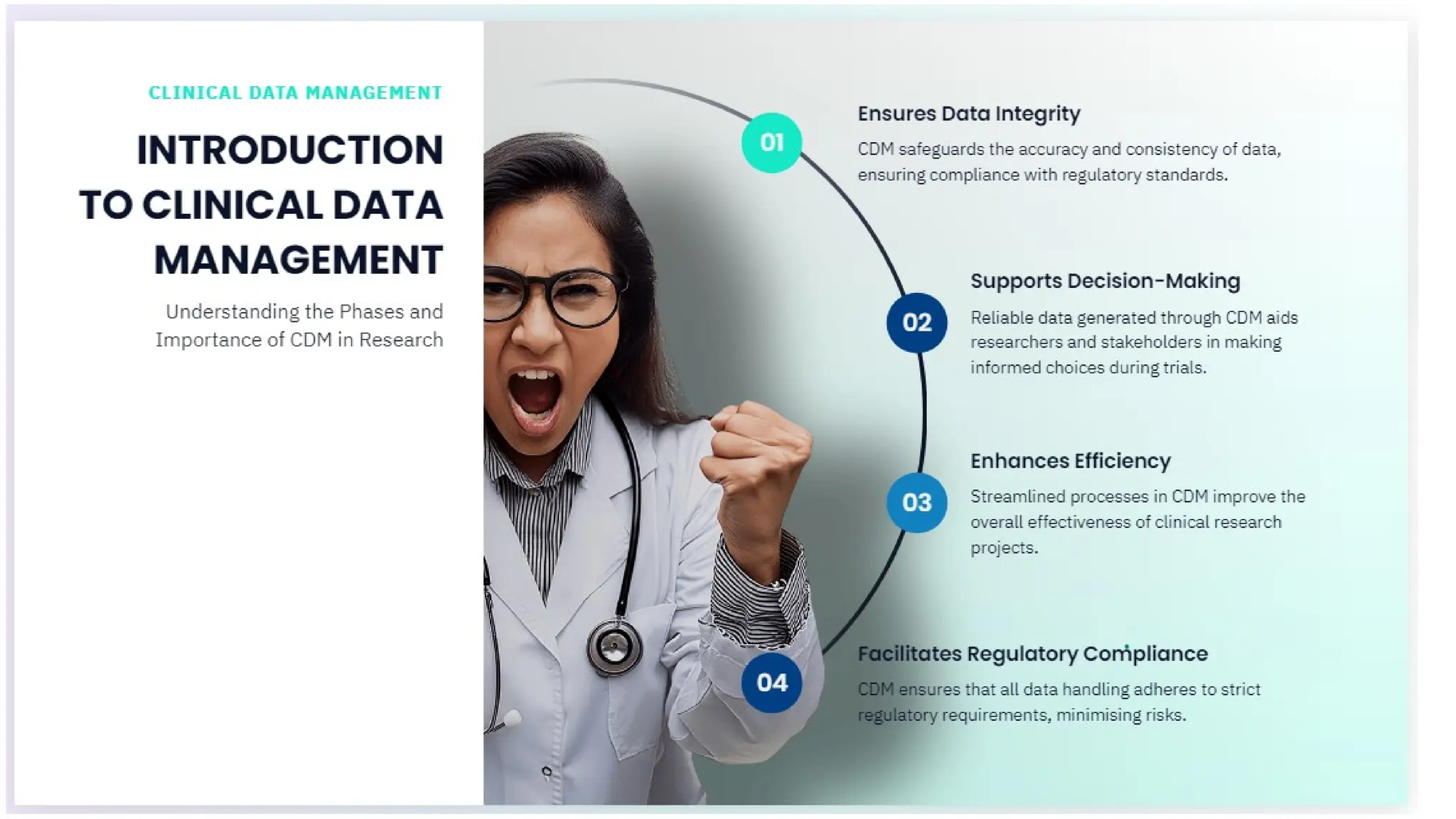 CLINICAL DATA MANAGEMENT

INTRODUCTION TO CLINICAL DATA MANAGEMENT

Understanding the Phases and Importance of CDM in Research

01

Ensures Data Integrity

CDM safeguards the accuracy and consistency of data, ensuring compliance with regulatory standards.

02

Supports Decision-Making

Reliable data generated through CDM aids researchers and stakeholders in making informed choices during trials.

03

Enhances Efficiency

Streamlined processes in CDM improve the overall effectiveness of clinical research projects.

04

Facilitates Regulatory Compliance

CDM ensures that all data handling adheres to strict regulatory requirements, minimising risks.